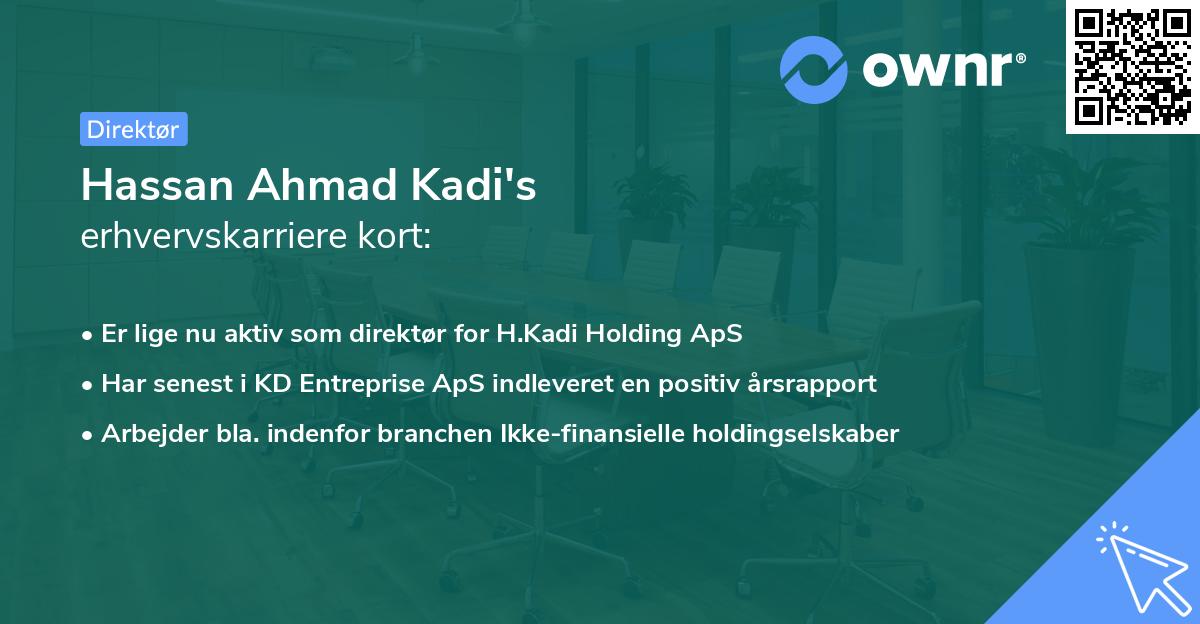 ownr®

Direktør

Hassan Ahmad Kadi's
erhvervskarriere kort:

• Er lige nu aktiv som direktør for H.Kadi Holding ApS
• Har senest i KD Entreprise ApS indleveret en positiv årsrapport
• Arbejder bla. indenfor branchen Ikke-finansielle holdingselskaber